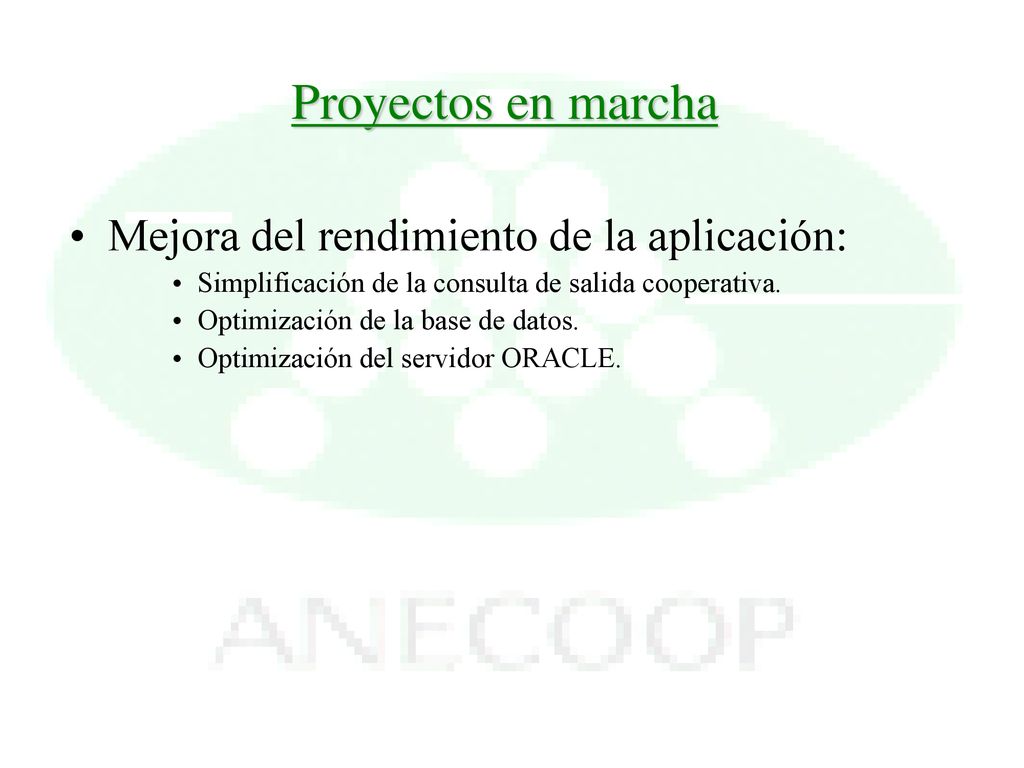 Proyectos en marcha

• Mejora del rendimiento de la aplicación:
  • Simplificación de la consulta de salida cooperativa.
  • Optimización de la base de datos.
  • Optimización del servidor ORACLE.

ANECOOP